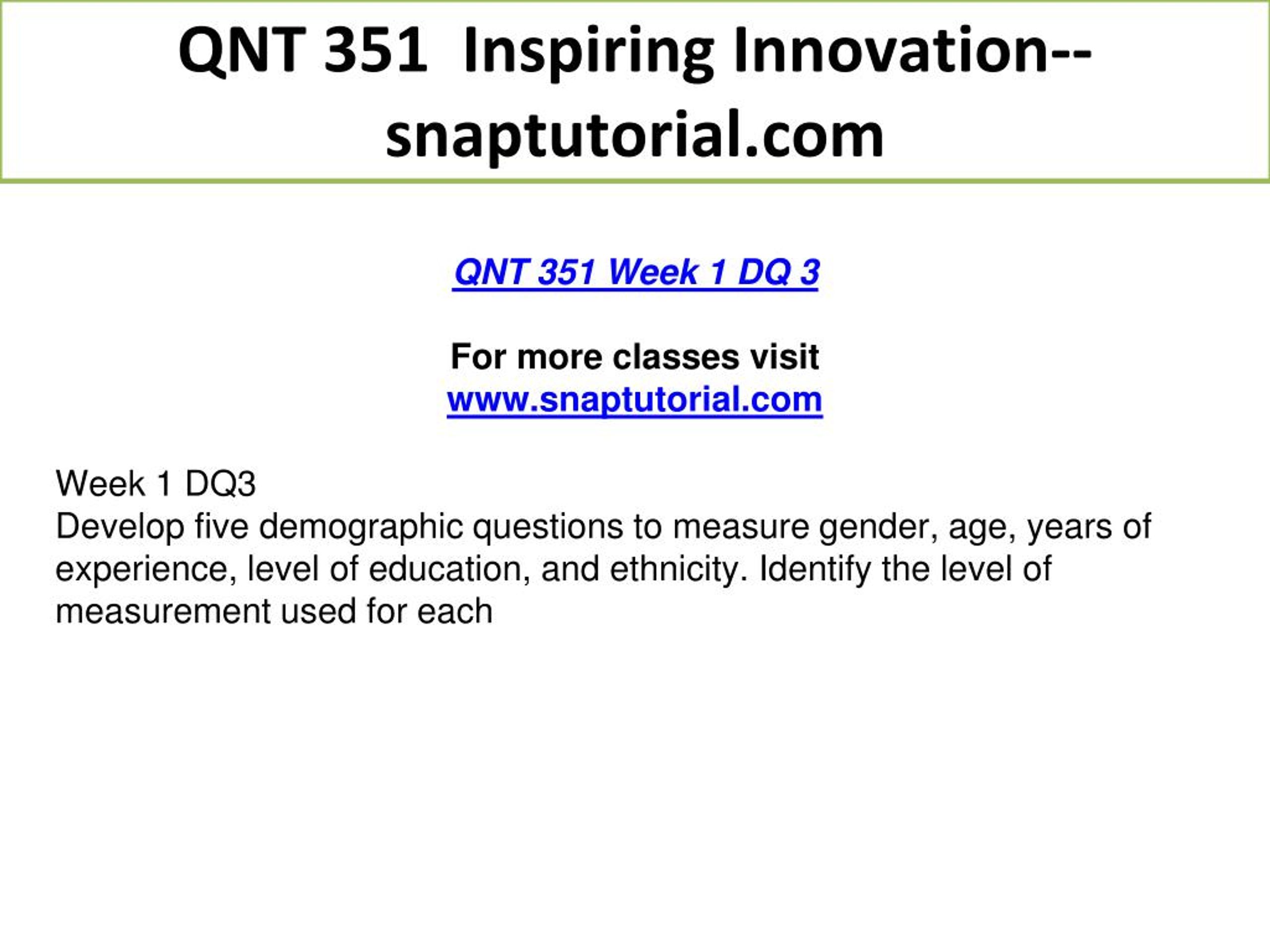 QNT 351 Inspiring Innovation--snaptutorial.com

QNT 351 Week 1 DQ 3

For more classes visit
www.snaptutorial.com

Week 1 DQ3
Develop five demographic questions to measure gender, age, years of experience, level of education, and ethnicity. Identify the level of measurement used for each